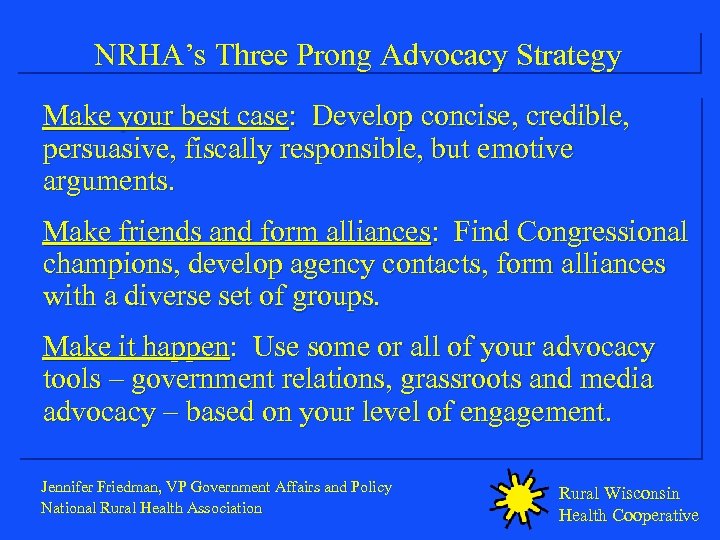 NRHA's Three Prong Advocacy Strategy

Make your best case: Develop concise, credible, persuasive, fiscally responsible, but emotive arguments.

Make friends and form alliances: Find Congressional champions, develop agency contacts, form alliances with a diverse set of groups.

Make it happen: Use some or all of your advocacy tools – government relations, grassroots and media advocacy – based on your level of engagement.

Jennifer Friedman, VP Government Affairs and Policy
National Rural Health Association

Rural Wisconsin
Health Cooperative